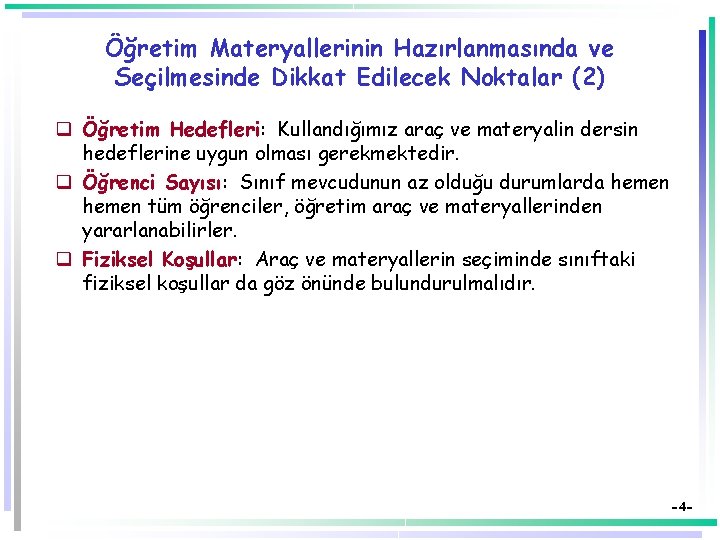 Öğretim Materyallerinin Hazırlanmasında ve Seçilmesinde Dikkat Edilecek Noktalar (2)

❑ Öğretim Hedefleri: Kullandığımız araç ve materyalin dersin hedeflerine uygun olması gerekmektedir.

❑ Öğrenci Sayısı: Sınıf mevcudunun az olduğu durumlarda hemen hemen tüm öğrenciler, öğretim araç ve materyallerinden yararlanabilirler.

❑ Fiziksel Koşullar: Araç ve materyallerin seçiminde sınıftaki fiziksel koşullar da göz önünde bulundurulmalıdır.

-4-